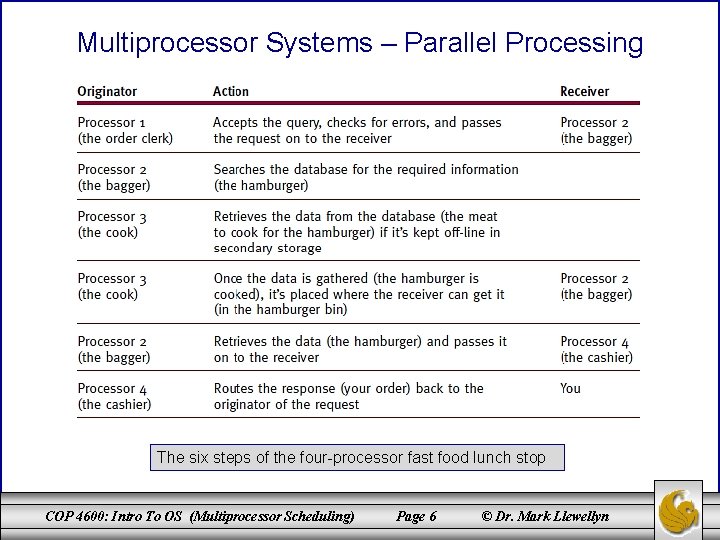 Multiprocessor Systems – Parallel Processing

| Originator | Action | Receiver |
|---|---|---|
| Processor 1 (the order clerk) | Accepts the query, checks for errors, and passes the request on to the receiver | Processor 2 (the bagger) |
| Processor 2 (the bagger) | Searches the database for the required information (the hamburger) | |
| Processor 3 (the cook) | Retrieves the data from the database (the meat to cook for the hamburger) if it's kept off-line in secondary storage | |
| Processor 3 (the cook) | Once the data is gathered (the hamburger is cooked), it's placed where the receiver can get it (in the hamburger bin) | Processor 2 (the bagger) |
| Processor 2 (the bagger) | Retrieves the data (the hamburger) and passes it on to the receiver | Processor 4 (the cashier) |
| Processor 4 (the cashier) | Routes the response (your order) back to the originator of the request | You |

The six steps of the four-processor fast food lunch stop

COP 4600: Intro To OS (Multiprocessor Scheduling) Page 6 © Dr. Mark Llewellyn